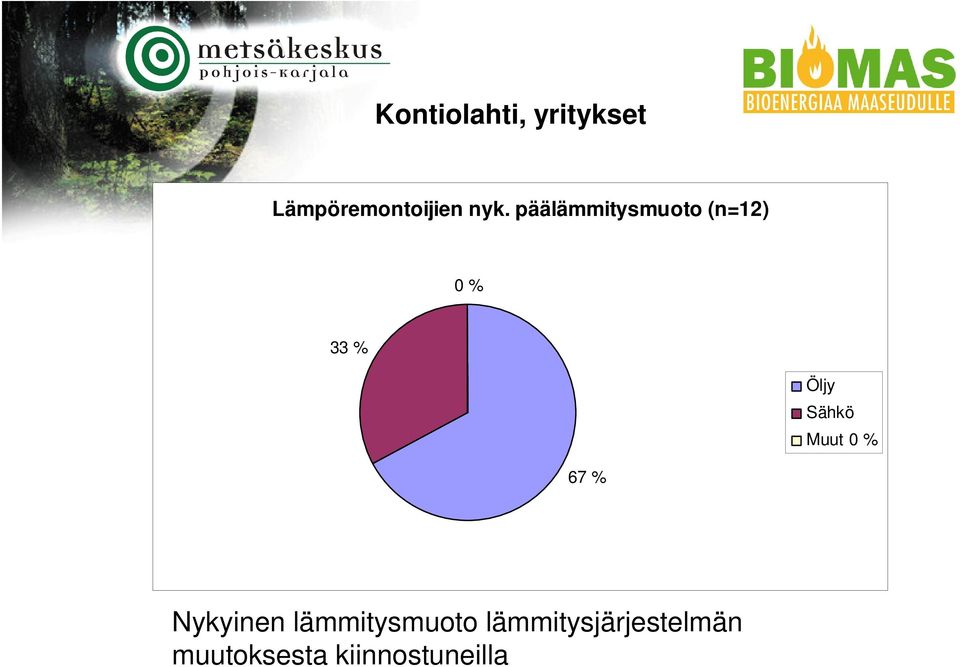 metsäkeskus
pohjois-karjala

BIOMAS
BIOENERGIAA MAASEUDULLE

Kontiolahti, yritykset

Lämpöremontoijien nyk. päälämmitysmuoto (n=12)

0 %

33 %

67 %

Öljy
Sähkö
Muut 0 %

Nykyinen lämmitysmuoto lämmitysjärjestelmän muutoksesta kiinnostuneilla